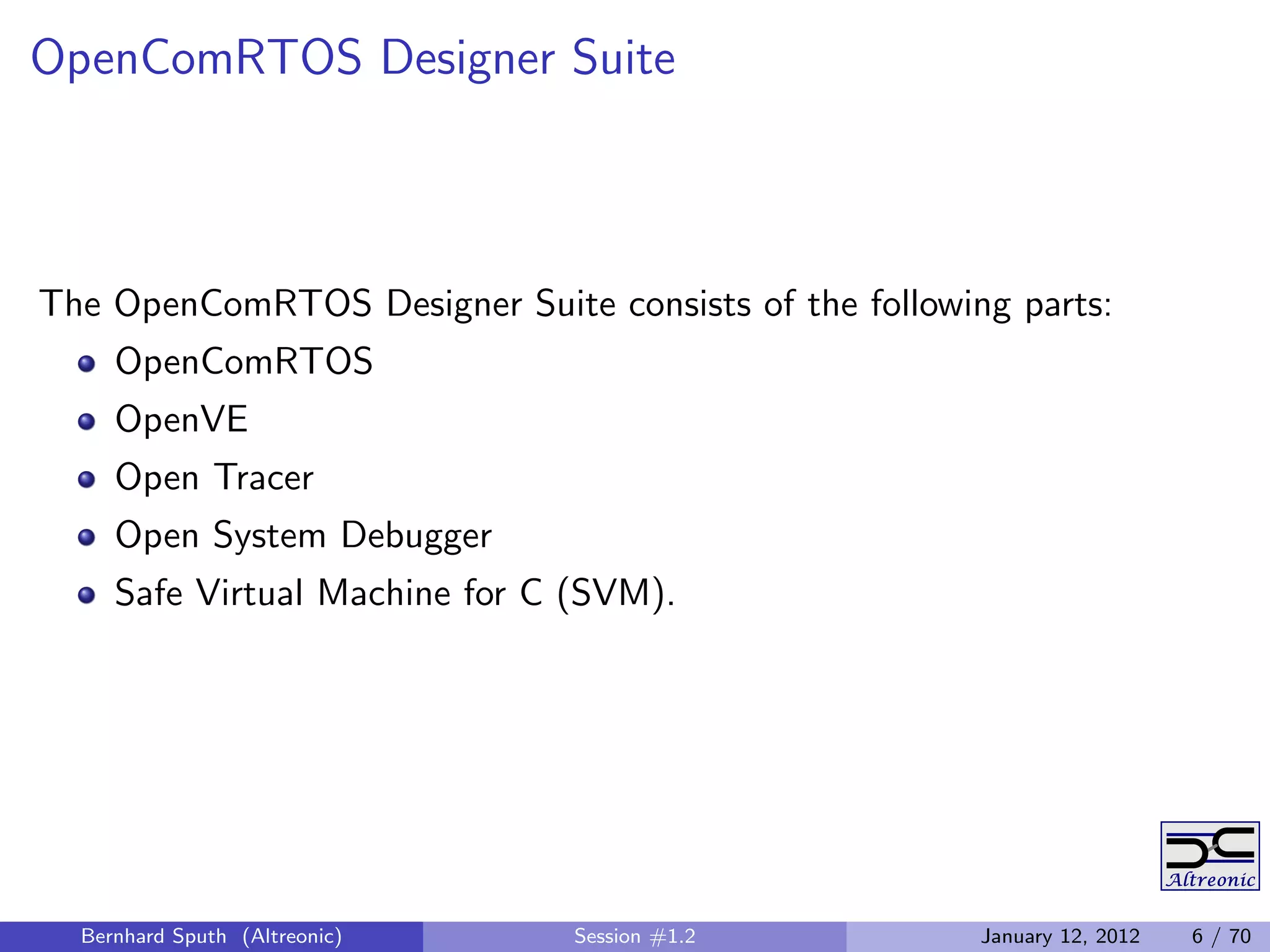 OpenComRTOS Designer Suite

The OpenComRTOS Designer Suite consists of the following parts:

- OpenComRTOS
- OpenVE
- Open Tracer
- Open System Debugger
- Safe Virtual Machine for C (SVM).

Altreonic

Bernhard Sputh (Altreonic) Session #1.2 January 12, 2012 6 / 70